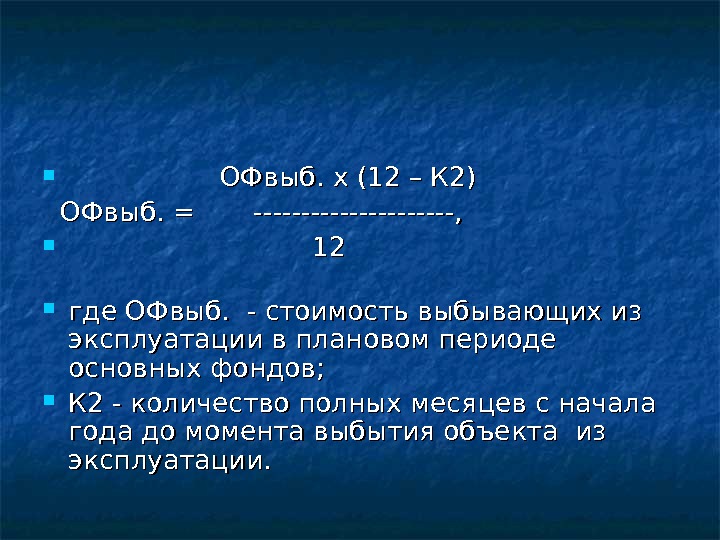 ОФвыб. х (12 – К2)

ОФвыб. = ---------------------,

12

где ОФвыб. - стоимость выбывающих из эксплуатации в плановом периоде основных фондов;

К2 - количество полных месяцев с начала года до момента выбытия объекта из эксплуатации.